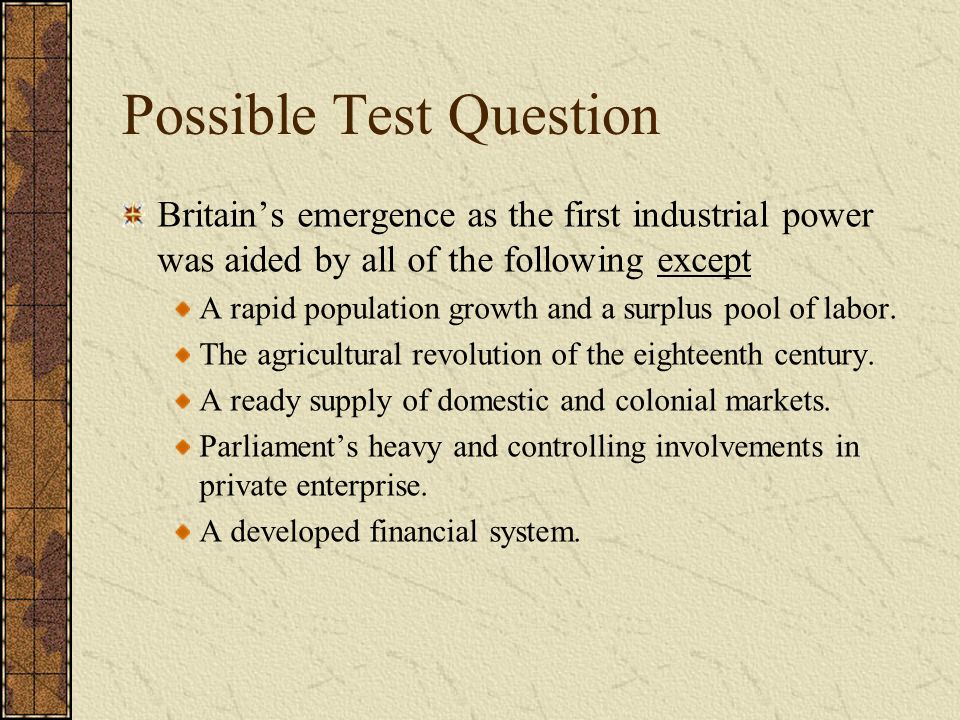 Possible Test Question

Britain’s emergence as the first industrial power was aided by all of the following except

A rapid population growth and a surplus pool of labor.

The agricultural revolution of the eighteenth century.

A ready supply of domestic and colonial markets.

Parliament’s heavy and controlling involvements in private enterprise.

A developed financial system.